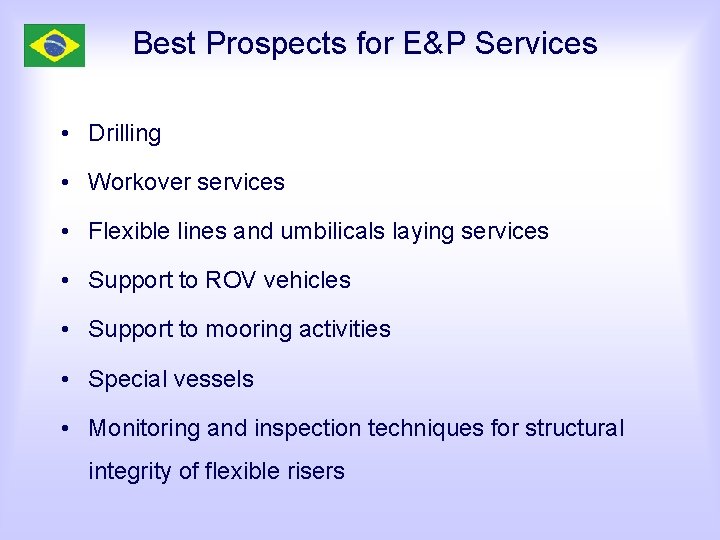 Best Prospects for E&P Services

• Drilling
• Workover services
• Flexible lines and umbilicals laying services
• Support to ROV vehicles
• Support to mooring activities
• Special vessels
• Monitoring and inspection techniques for structural integrity of flexible risers